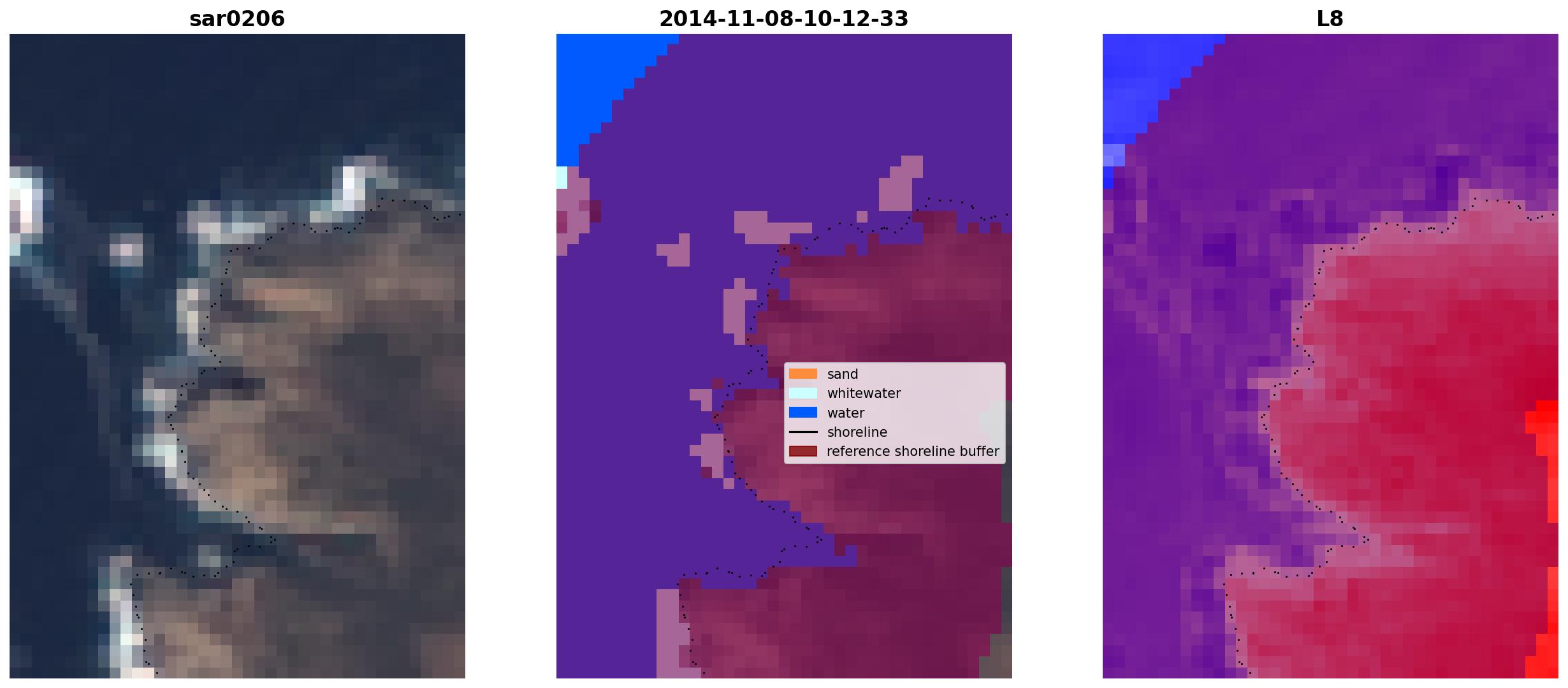 sar0206

2014-11-08-10-12-33

sand
whitewater
water
shoreline
reference shoreline buffer

L8